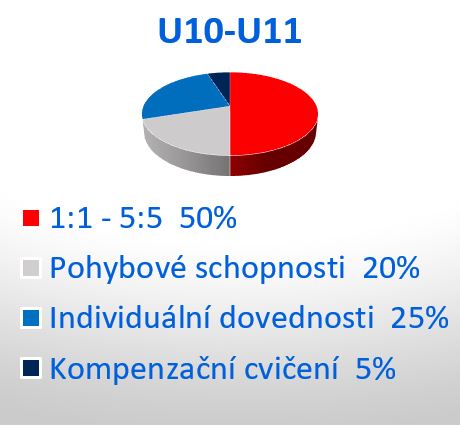 U10-U11

1:1 - 5:5 50%

Pohybové schopnosti 20%

Individuální dovednosti 25%

Kompenzační cvičení 5%